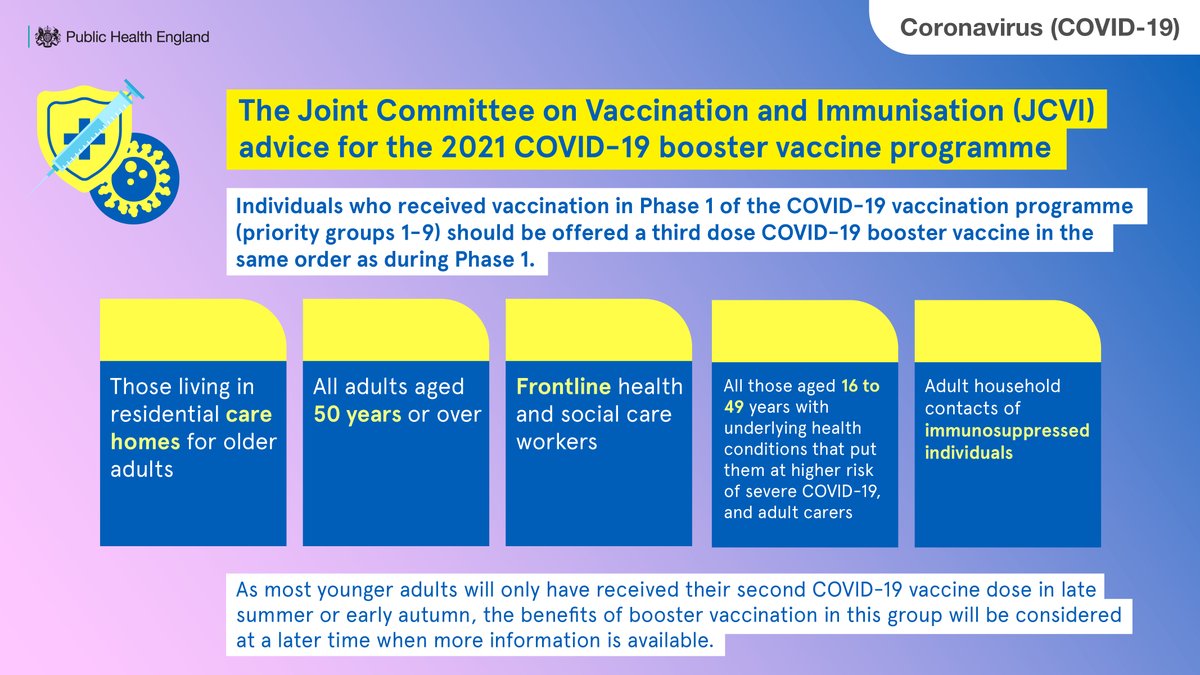 Public Health England

Coronavirus (COVID-19)

The Joint Committee on Vaccination and Immunisation (JCVI) advice for the 2021 COVID-19 booster vaccine programme

Individuals who received vaccination in Phase 1 of the COVID-19 vaccination programme (priority groups 1-9) should be offered a third dose COVID-19 booster vaccine in the same order as during Phase 1.

Those living in residential care homes for older adults

All adults aged 50 years or over

Frontline health and social care workers

All those aged 16 to 49 years with underlying health conditions that put them at higher risk of severe COVID-19, and adult carers

Adult household contacts of immunosuppressed individuals

As most younger adults will only have received their second COVID-19 vaccine dose in late summer or early autumn, the benefits of booster vaccination in this group will be considered at a later time when more information is available.